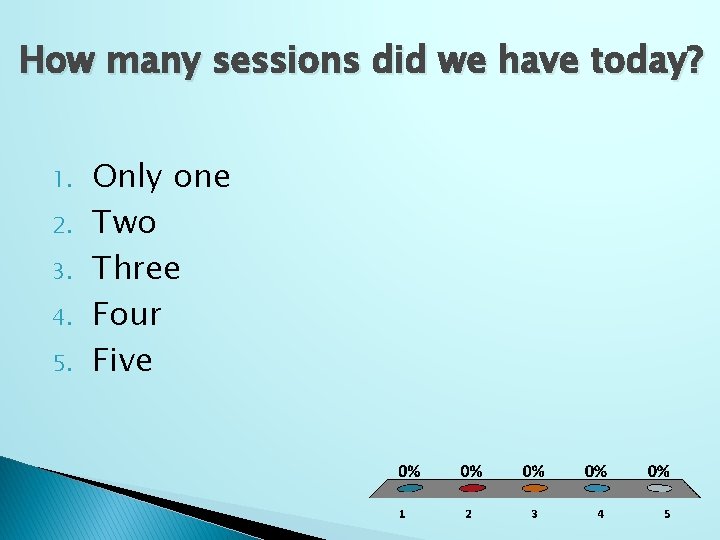 How many sessions did we have today?

1. Only one
2. Two
3. Three
4. Four
5. Five

0% 0% 0% 0% 0%

1 2 3 4 5